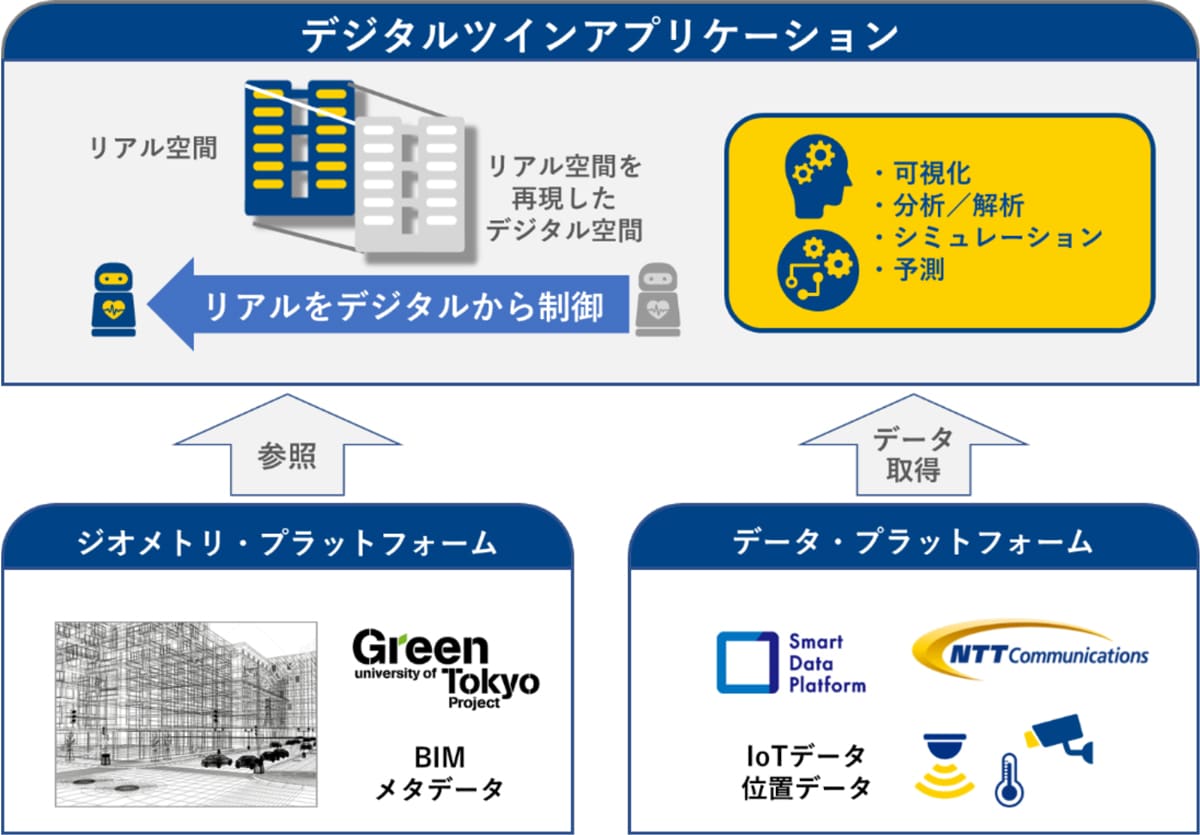 デジタルツインアプリケーション

リアル空間

リアル空間を再現したデジタル空間

リアルをデジタルから制御

・可視化
・分析／解析
・シミュレーション
・予測

参照

データ取得

ジオメトリ・プラットフォーム

Green university of Tokyo Project

BIM
メタデータ

データ・プラットフォーム

Smart Data Platform

NTT Communications

IoTデータ
位置データ